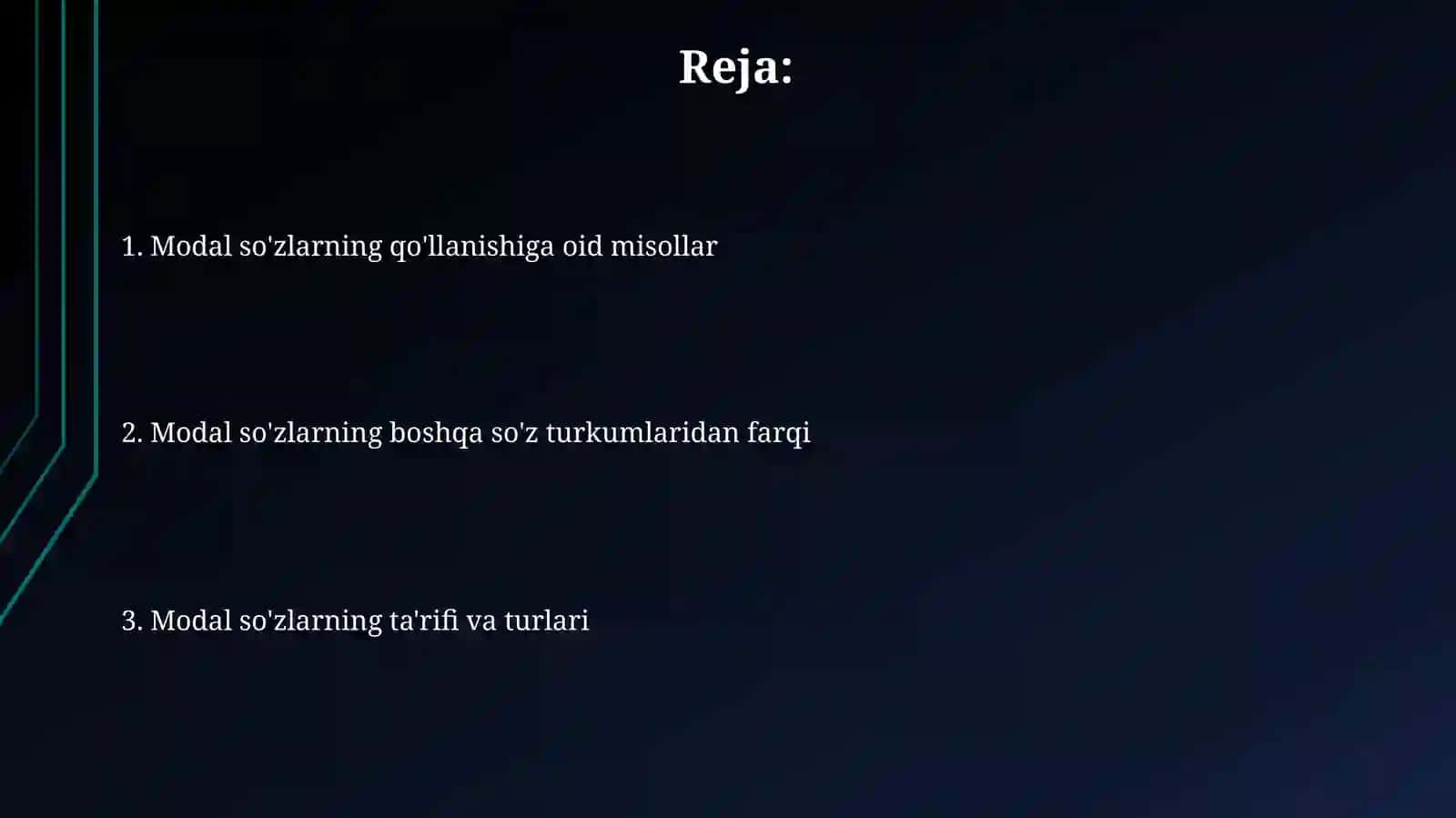 Reja:

1. Modal so'zlarning qo'llanishiga oid misollar

2. Modal so'zlarning boshqa so'z turkumlaridan farqi

3. Modal so'zlarning ta'rifi va turlari